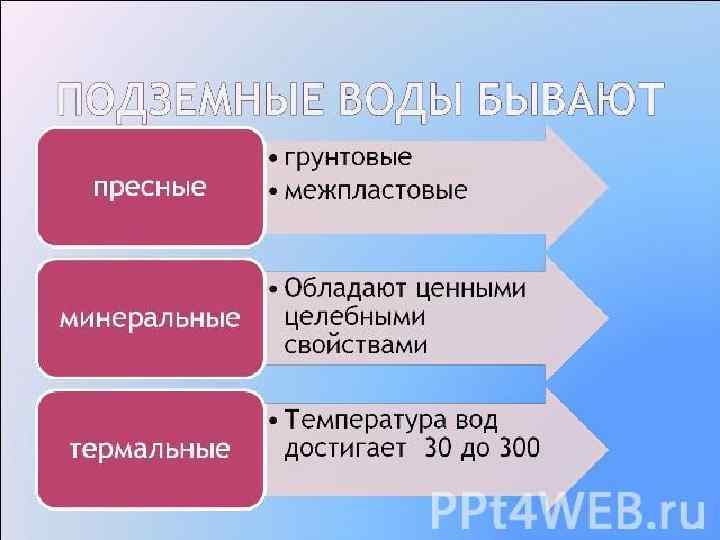 ПОДЗЕМНЫЕ ВОДЫ БЫВАЮТ

пресные

• грунтовые
• межпластовые

минеральные

• Обладают ценными целебными свойствами

термальные

• Температура вод достигает 30 до 300

PPt4WEB.ru